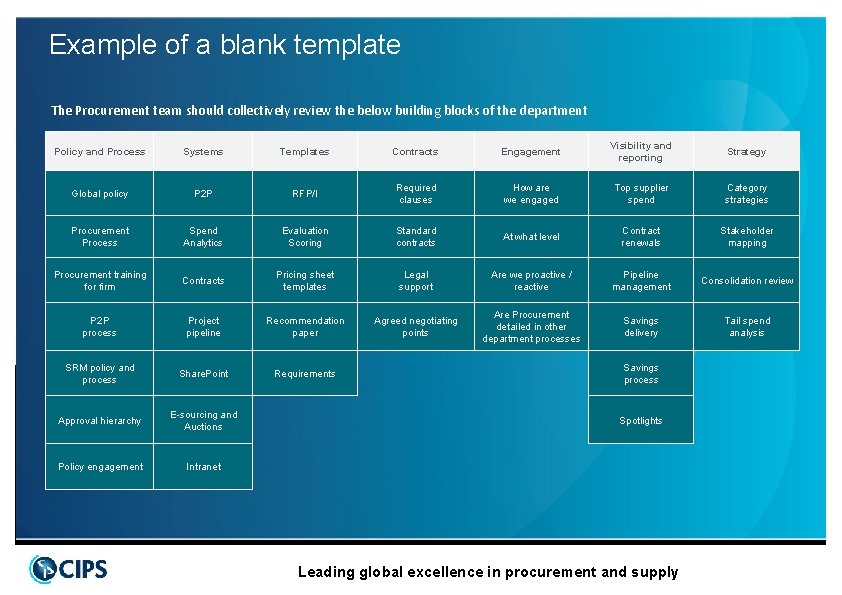 Example of a blank template

The Procurement team should collectively review the below building blocks of the department

| Policy and Process | Systems | Templates | Contracts | Engagement | Visibility and reporting | Strategy |
|---|---|---|---|---|---|---|
| Global policy | P2P | RFP/I | Required clauses | How are we engaged | Top supplier spend | Category strategies |
| Procurement Process | Spend Analytics | Evaluation Scoring | Standard contracts | At what level | Contract renewals | Stakeholder mapping |
| Procurement training for firm | Contracts | Pricing sheet templates | Legal support | Are we proactive / reactive | Pipeline management | Consolidation review |
| P2P process | Project pipeline | Recommendation paper | Agreed negotiating points | Are Procurement detailed in other department processes | Savings delivery | Tail spend analysis |
| SRM policy and process | SharePoint | Requirements | | | Savings process | |
| Approval hierarchy | E-sourcing and Auctions | | | | Spotlights | |
| Policy engagement | Intranet | | | | | |

CIPS

Leading global excellence in procurement and supply